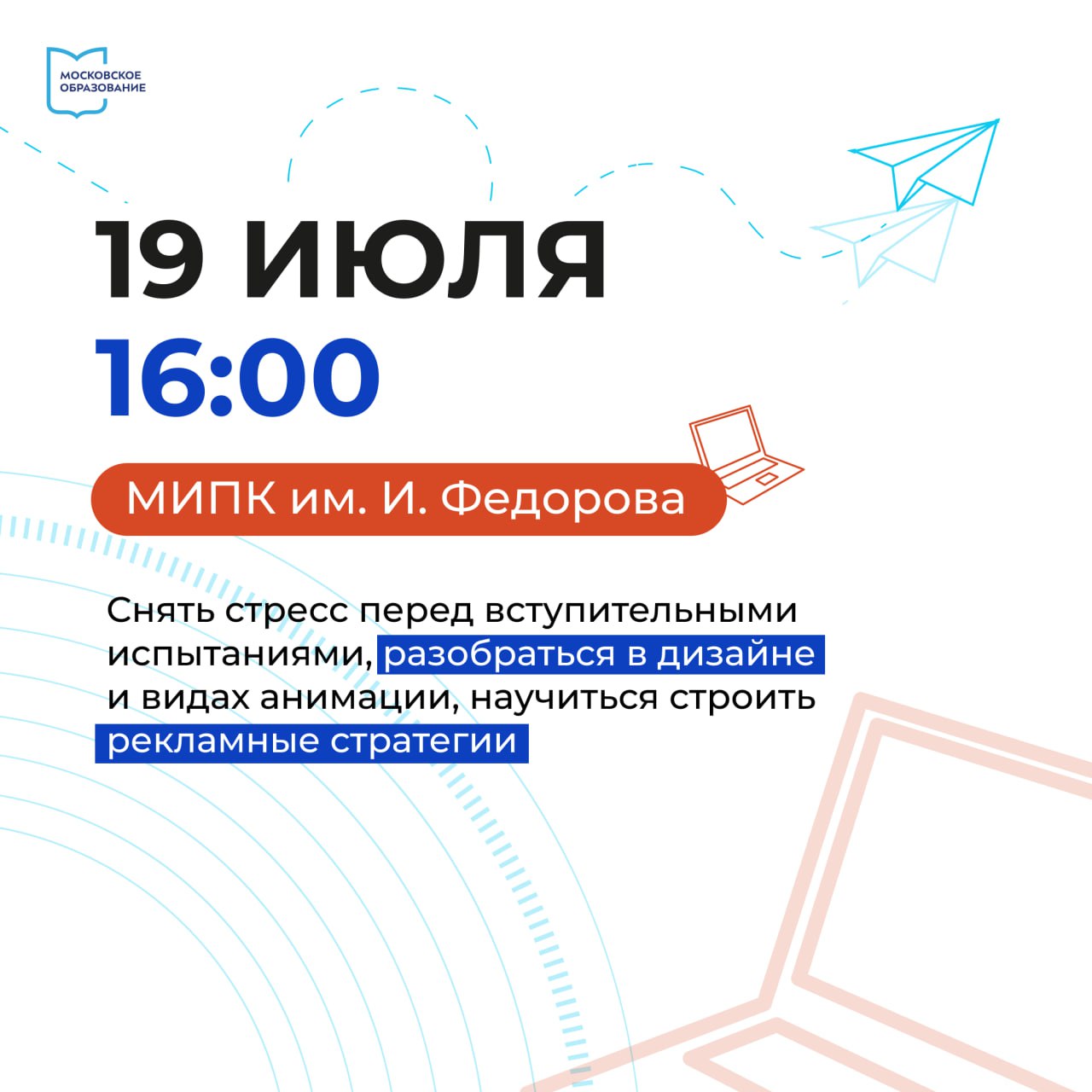 МОСКОВСКОЕ ОБРАЗОВАНИЕ

19 ИЮЛЯ
16:00

МИПК им. И. Федорова

Снять стресс перед вступительными испытаниями, разобраться в дизайне и видах анимации, научиться строить рекламные стратегии